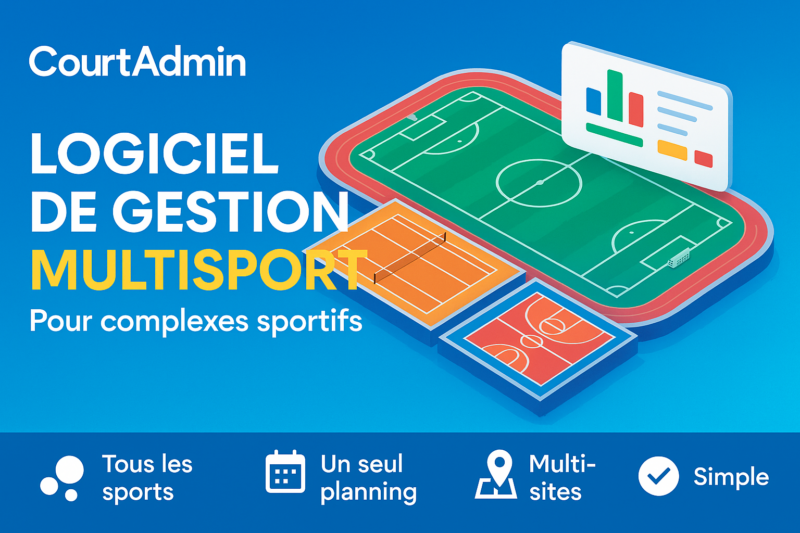 CourtAdmin

LOGICIEL DE GESTION MULTISPORT

Pour complexes sportifs

Tous les sports

Un seul planning

Multi-sites

Simple